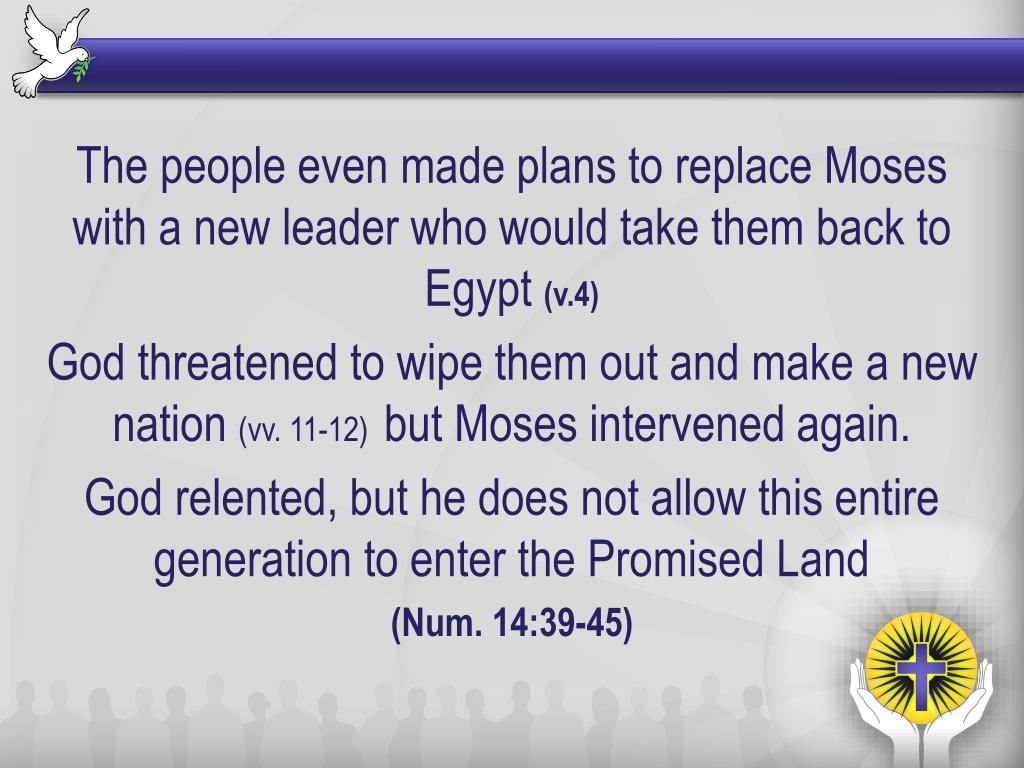 The people even made plans to replace Moses with a new leader who would take them back to Egypt (v.4)

God threatened to wipe them out and make a new nation (vv. 11-12) but Moses intervened again.

God relented, but he does not allow this entire generation to enter the Promised Land

(Num. 14:39-45)